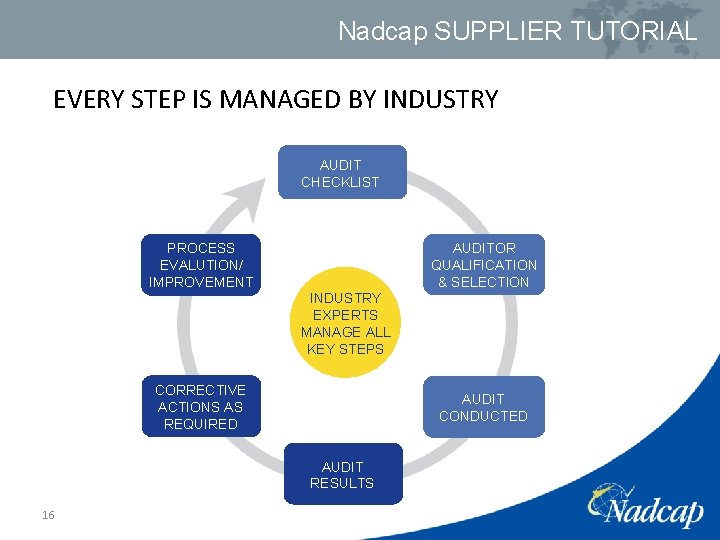 Nadcap SUPPLIER TUTORIAL

EVERY STEP IS MANAGED BY INDUSTRY

AUDIT CHECKLIST

AUDITOR QUALIFICATION & SELECTION

AUDIT CONDUCTED

AUDIT RESULTS

CORRECTIVE ACTIONS AS REQUIRED

PROCESS EVALUTION/ IMPROVEMENT

INDUSTRY EXPERTS MANAGE ALL KEY STEPS

16

Nadcap